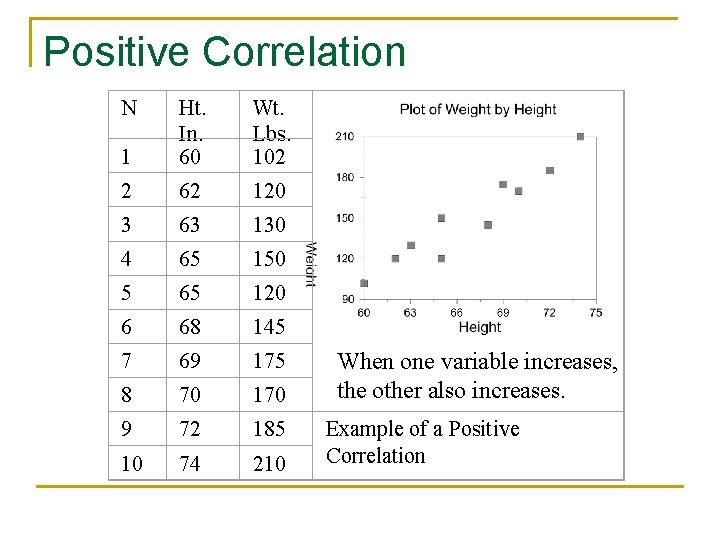 Positive Correlation

| N | Ht. In. | Wt. Lbs. |
|---|---|---|
| 1 | 60 | 102 |
| 2 | 62 | 120 |
| 3 | 63 | 130 |
| 4 | 65 | 150 |
| 5 | 65 | 120 |
| 6 | 68 | 145 |
| 7 | 69 | 175 |
| 8 | 70 | 170 |
| 9 | 72 | 185 |
| 10 | 74 | 210 |

Plot of Weight by Height

210
180
150
120
90
Weight
60 63 66 69 72 75
Height

When one variable increases, the other also increases.

Example of a Positive Correlation